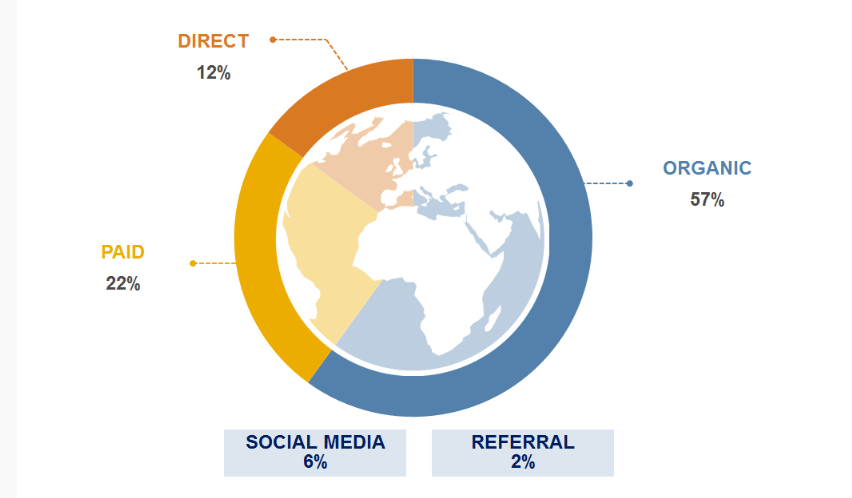 DIRECT
12%

ORGANIC
57%

PAID
22%

SOCIAL MEDIA
6%

REFERRAL
2%